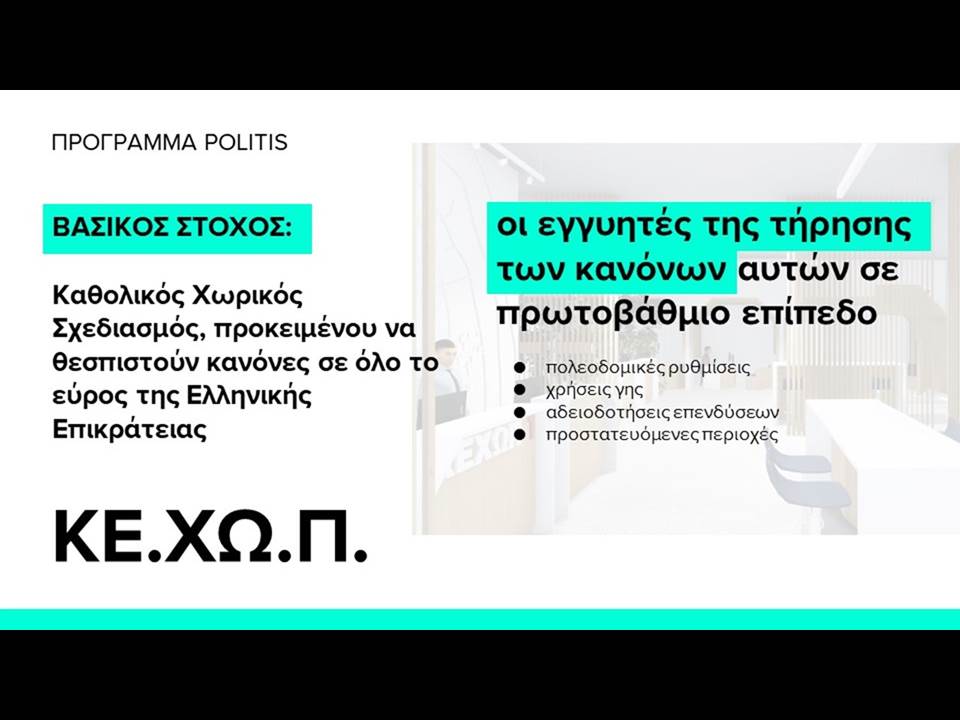 ΠΡΟΓΡΑΜΜΑ POLITIS

ΒΑΣΙΚΟΣ ΣΤΟΧΟΣ:

Καθολικός Χωρικός Σχεδιασμός, προκειμένου να θεσπιστούν κανόνες σε όλο το εύρος της Ελληνικής Επικράτειας

ΚΕ.ΧΩ.Π.

οι εγγυητές της τήρησης των κανόνων αυτών σε πρωτοβάθμιο επίπεδο

- πολεοδομικές ρυθμίσεις
- χρήσεις γης
- αδειοδοτήσεις επενδύσεων
- προστατευόμενες περιοχές